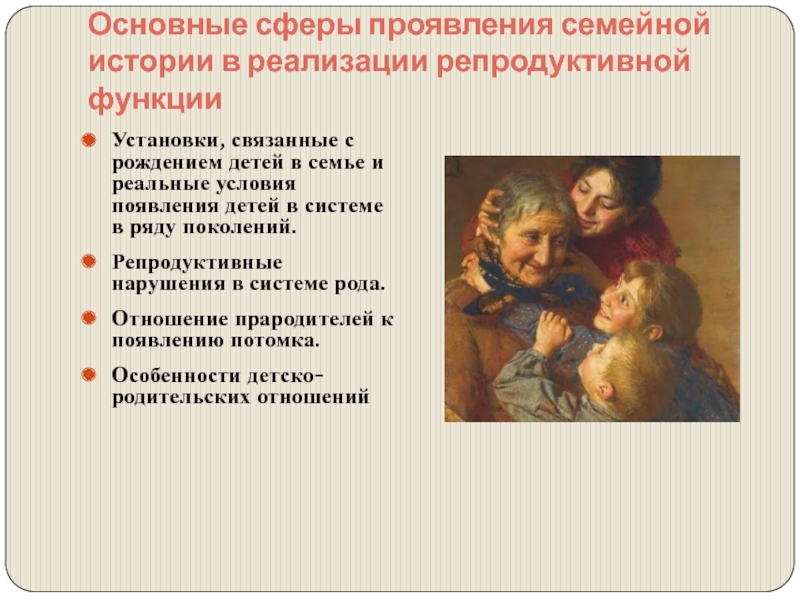 Основные сферы проявления семейной истории в реализации репродуктивной функции

Установки, связанные с рождением детей в семье и реальные условия появления детей в системе в ряду поколений.

Репродуктивные нарушения в системе рода.

Отношение прародителей к появлению потомка.

Особенности детско-родительских отношений